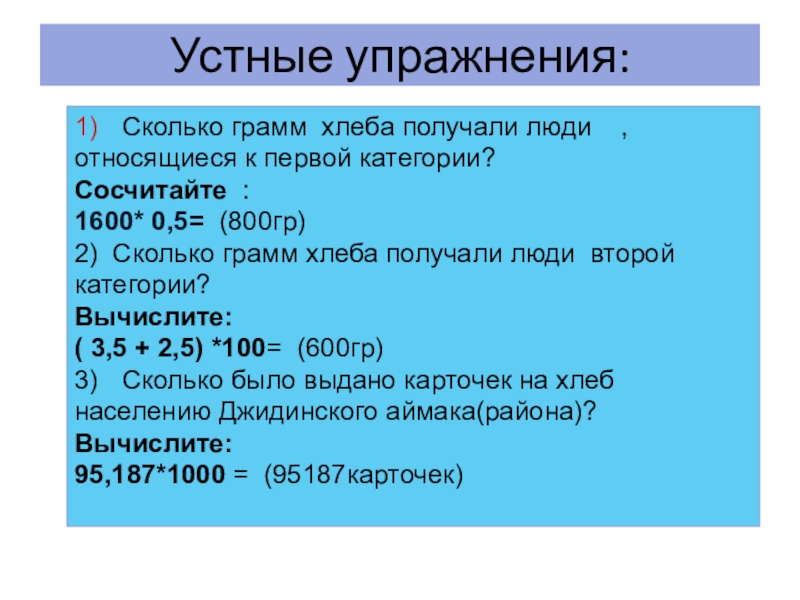 Устные упражнения:

1) Сколько грамм хлеба получали люди , относящиеся к первой категории?
Сосчитайте :
1600* 0,5= (800гр)
2) Сколько грамм хлеба получали люди второй категории?
Вычислите:
( 3,5 + 2,5) *100= (600гр)
3) Сколько было выдано карточек на хлеб населению Джидинского аймака(района)?
Вычислите:
95,187*1000 = (95187карточек)